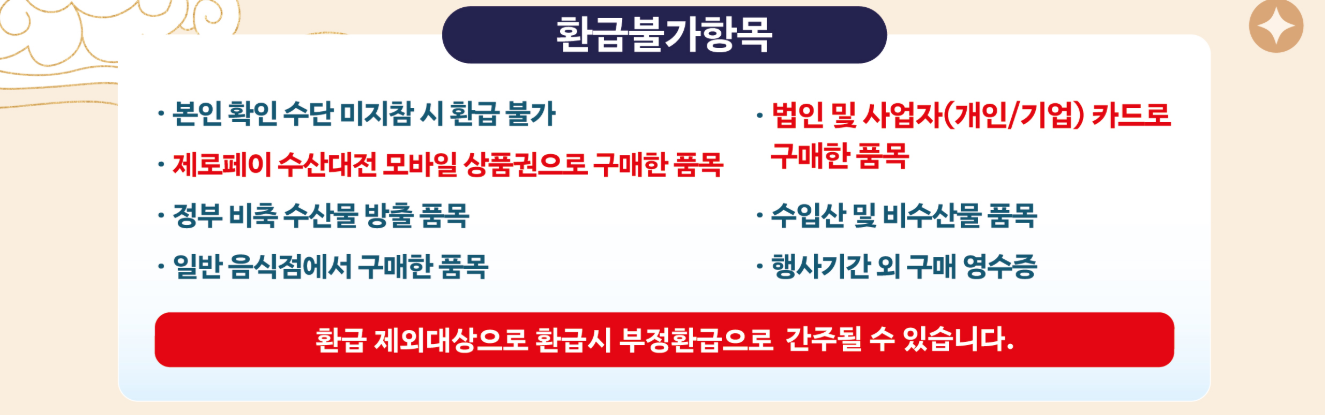 환급불가항목

· 본인 확인 수단 미지참 시 환급 불가

· 제로페이 수산대전 모바일 상품권으로 구매한 품목

· 정부 비축 수산물 방출 품목

· 일반 음식점에서 구매한 품목

· 법인 및 사업자(개인/기업) 카드로 구매한 품목

· 수입산 및 비수산물 품목

· 행사기간 외 구매 영수증

환급 제외대상으로 환급시 부정환급으로 간주될 수 있습니다.